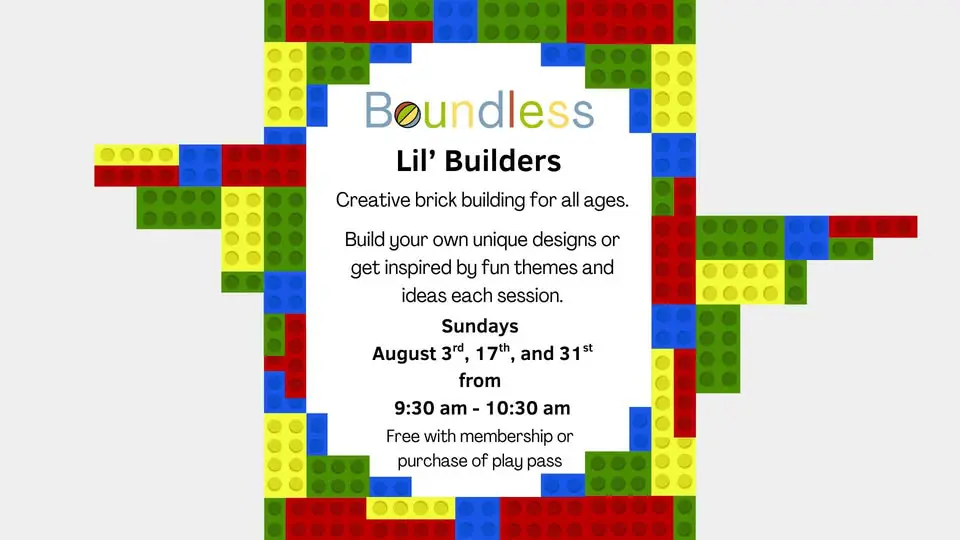 Boundless

Lil' Builders

Creative brick building for all ages.

Build your own unique designs or get inspired by fun themes and ideas each session.

Sundays
August 3$^{rd}$, 17$^{th}$, and 31$^{st}$
from
9:30 am - 10:30 am

Free with membership or purchase of play pass